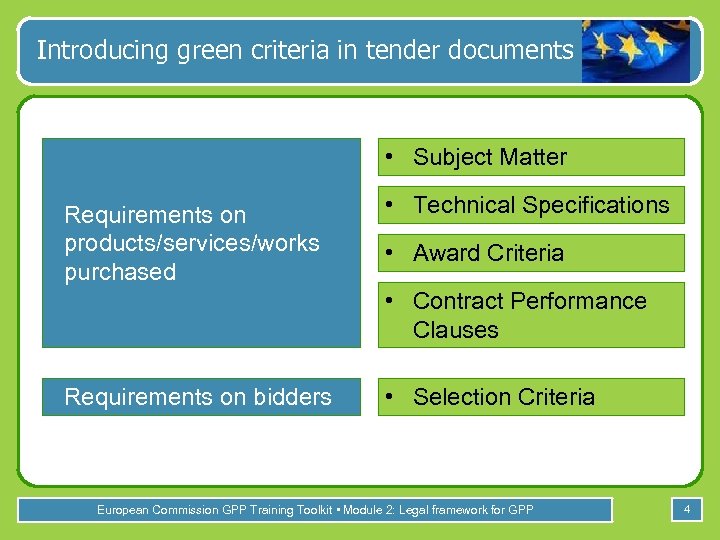 Introducing green criteria in tender documents

Requirements on products/services/works purchased

• Subject Matter

• Technical Specifications

• Award Criteria

• Contract Performance Clauses

Requirements on bidders

• Selection Criteria

European Commission GPP Training Toolkit • Module 2: Legal framework for GPP

4